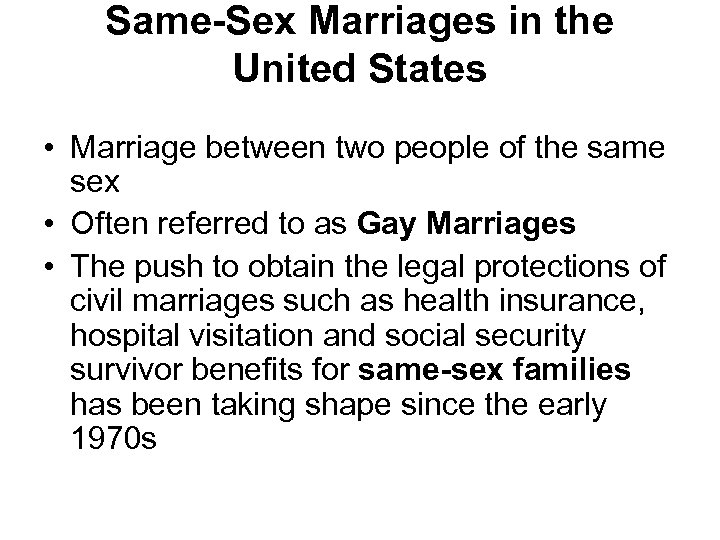 Same-Sex Marriages in the United States

• Marriage between two people of the same sex
• Often referred to as Gay Marriages
• The push to obtain the legal protections of civil marriages such as health insurance, hospital visitation and social security survivor benefits for same-sex families has been taking shape since the early 1970s